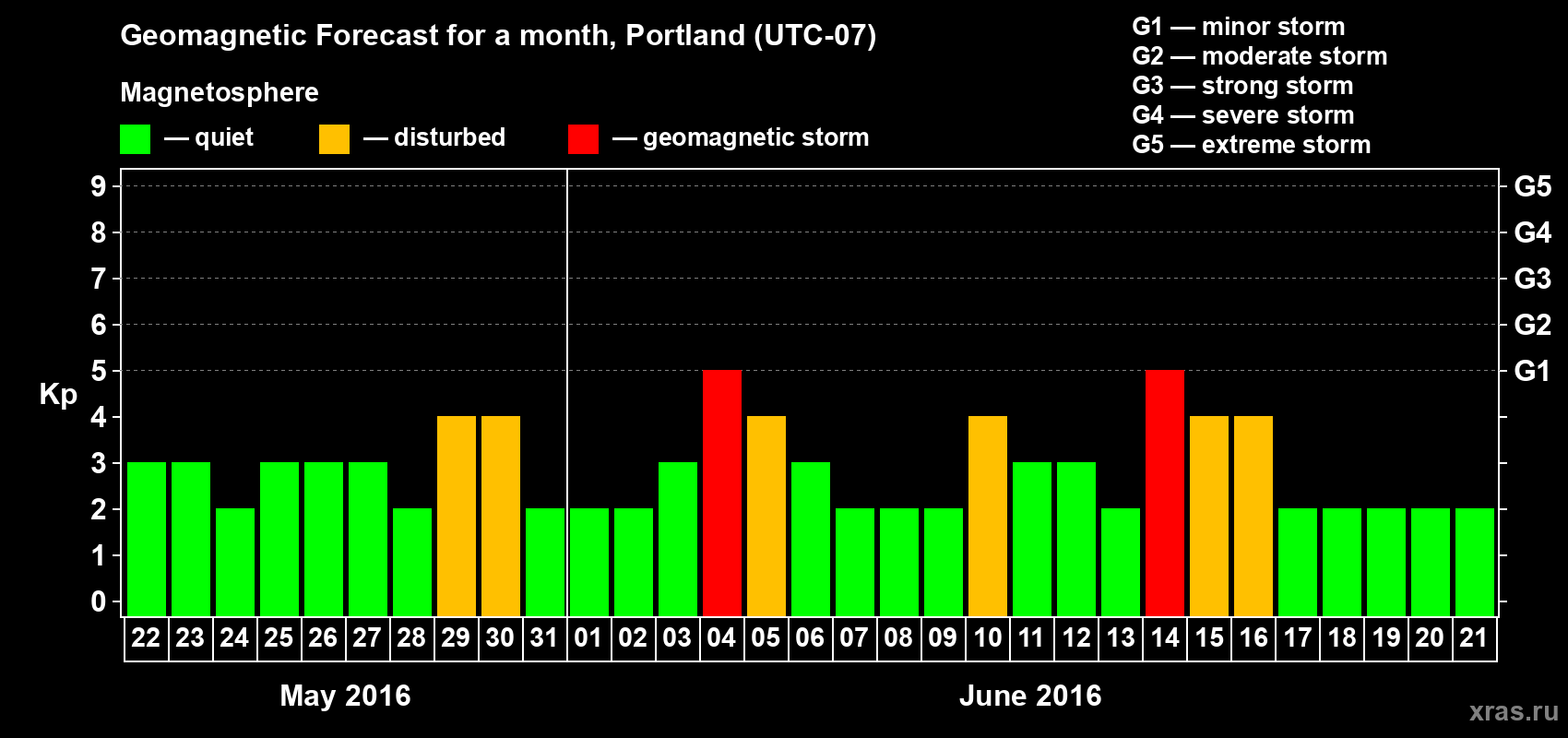 Geomagnetic Forecast for a month, Portland (UTC-07)

Magnetosphere

— quiet — disturbed — geomagnetic storm

G1 — minor storm
G2 — moderate storm
G3 — strong storm
G4 — severe storm
G5 — extreme storm

Kp

9
8
7
6
5
4
3
2
1
0

G5
G4
G3
G2
G1

22 23 24 25 26 27 28 29 30 31 01 02 03 04 05 06 07 08 09 10 11 12 13 14 15 16 17 18 19 20 21

May 2016

June 2016

xras.ru